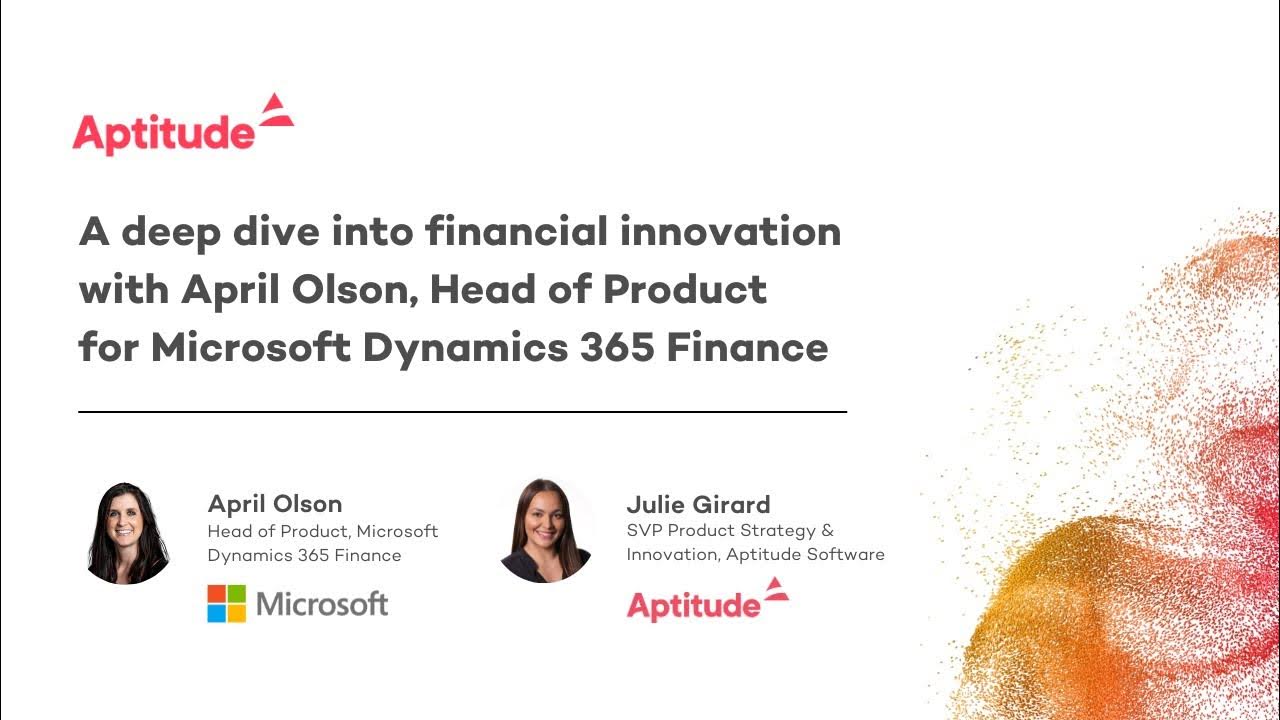 Aptitude

A deep dive into financial innovation with April Olson, Head of Product for Microsoft Dynamics 365 Finance

April Olson
Head of Product, Microsoft Dynamics 365 Finance

Microsoft

Julie Girard
SVP Product Strategy & Innovation, Aptitude Software

Aptitude